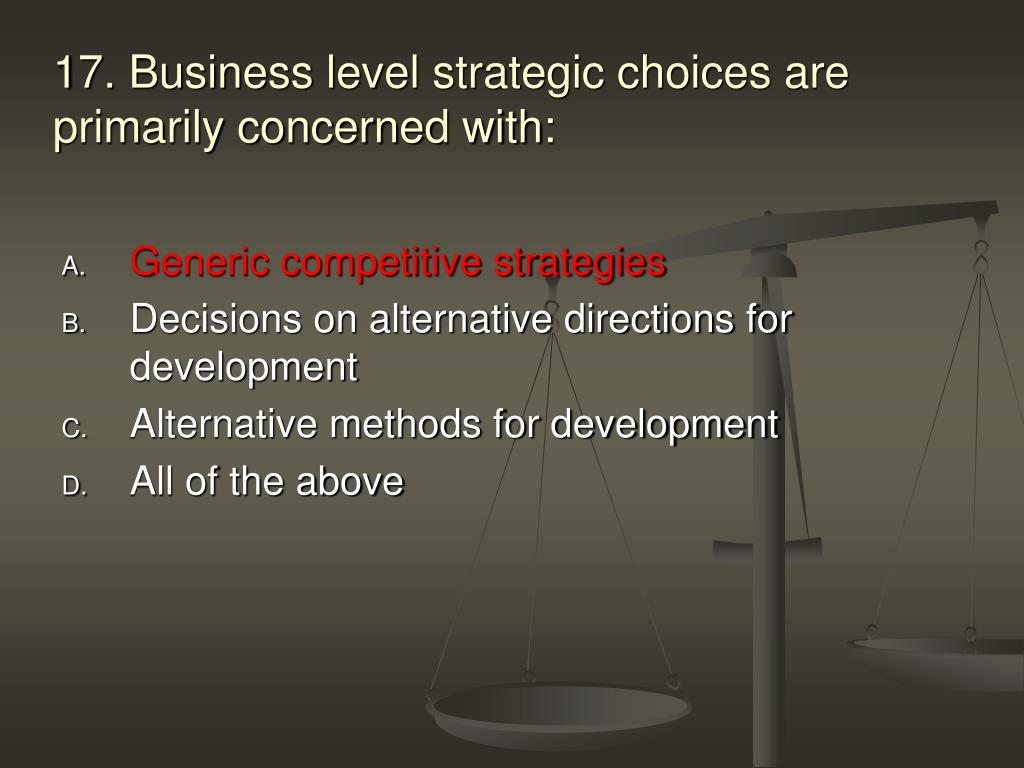 17. Business level strategic choices are primarily concerned with:

A. Generic competitive strategies
B. Decisions on alternative directions for development
C. Alternative methods for development
D. All of the above